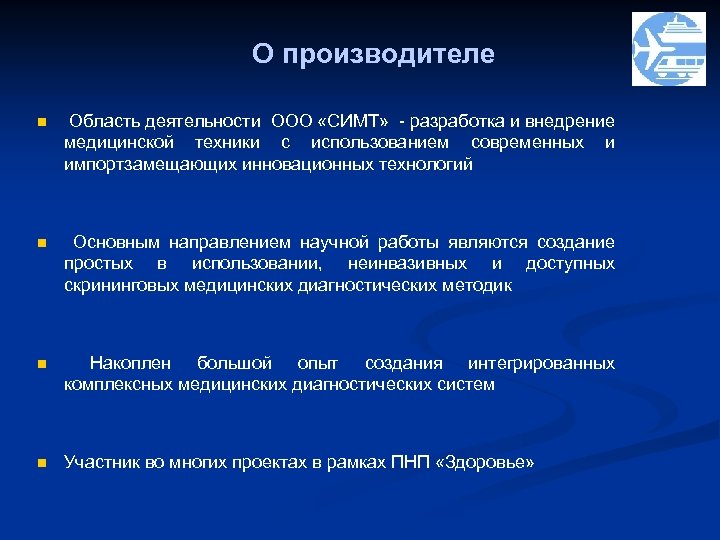 О производителе

■ Область деятельности ООО «СИМТ» - разработка и внедрение медицинской техники с использованием современных и импортзамещающих инновационных технологий

■ Основным направлением научной работы являются создание простых в использовании, неинвазивных и доступных скрининговых медицинских диагностических методик

■ Накоплен большой опыт создания интегрированных комплексных медицинских диагностических систем

■ Участник во многих проектах в рамках ПНП «Здоровье»